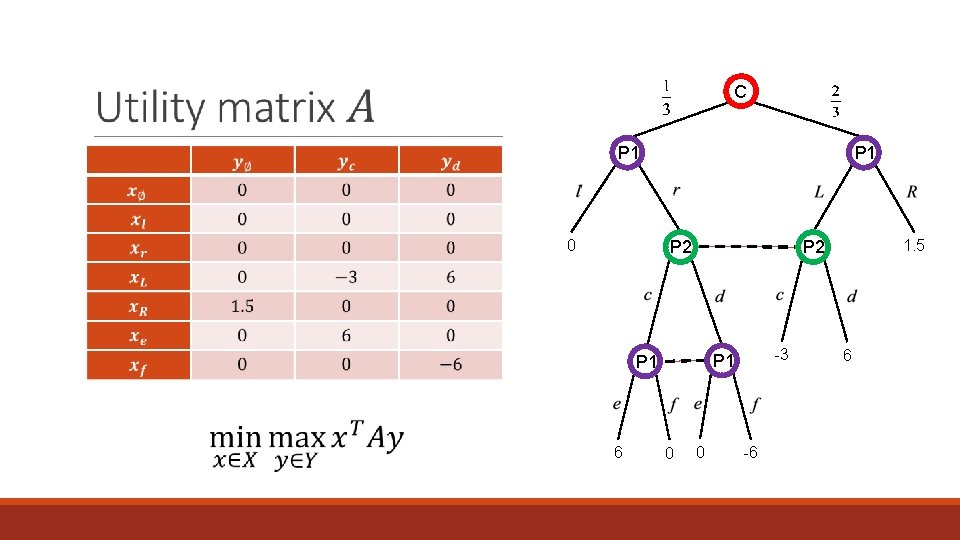 Utility matrix $A$

| | $y_\emptyset$ | $y_c$ | $y_d$ |
|---|---|---|---|
| $x_\emptyset$ | 0 | 0 | 0 |
| $x_l$ | 0 | 0 | 0 |
| $x_r$ | 0 | 0 | 0 |
| $x_L$ | 0 | $-3$ | 6 |
| $x_R$ | 1.5 | 0 | 0 |
| $x_e$ | 0 | 6 | 0 |
| $x_f$ | 0 | 0 | $-6$ |

$\min_{x \in X} \max_{y \in Y} x^T A y$

C
$\frac{1}{3}$
$\frac{2}{3}$
P1
P1
$l$
$r$
$L$
$R$
0
P2
P2
1.5
$c$
$d$
$c$
$d$
P1
P1
-3
6
$e$
$f$
$e$
$f$
6
0
0
-6